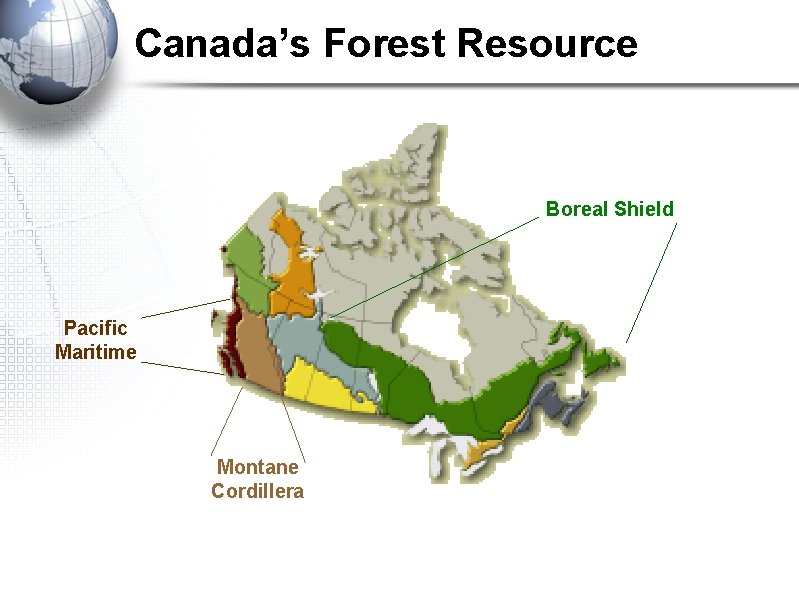 Canada's Forest Resource

Boreal Shield

Pacific Maritime

Montane Cordillera